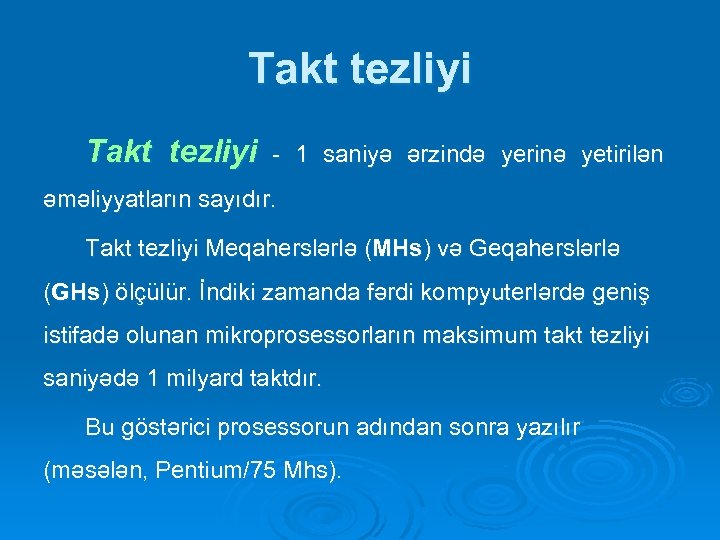 Takt tezliyi

Takt tezliyi - 1 saniyə ərzində yerinə yetirilən əməliyyatların sayıdır.

Takt tezliyi Meqaherslərlə (MHs) və Geqaherslərlə (GHs) ölçülür. İndiki zamanda fərdi kompyuterlərdə geniş istifadə olunan mikroprosessorların maksimum takt tezliyi saniyədə 1 milyard taktdır.

Bu göstərici prosessorun adından sonra yazılır (məsələn, Pentium/75 Mhs).